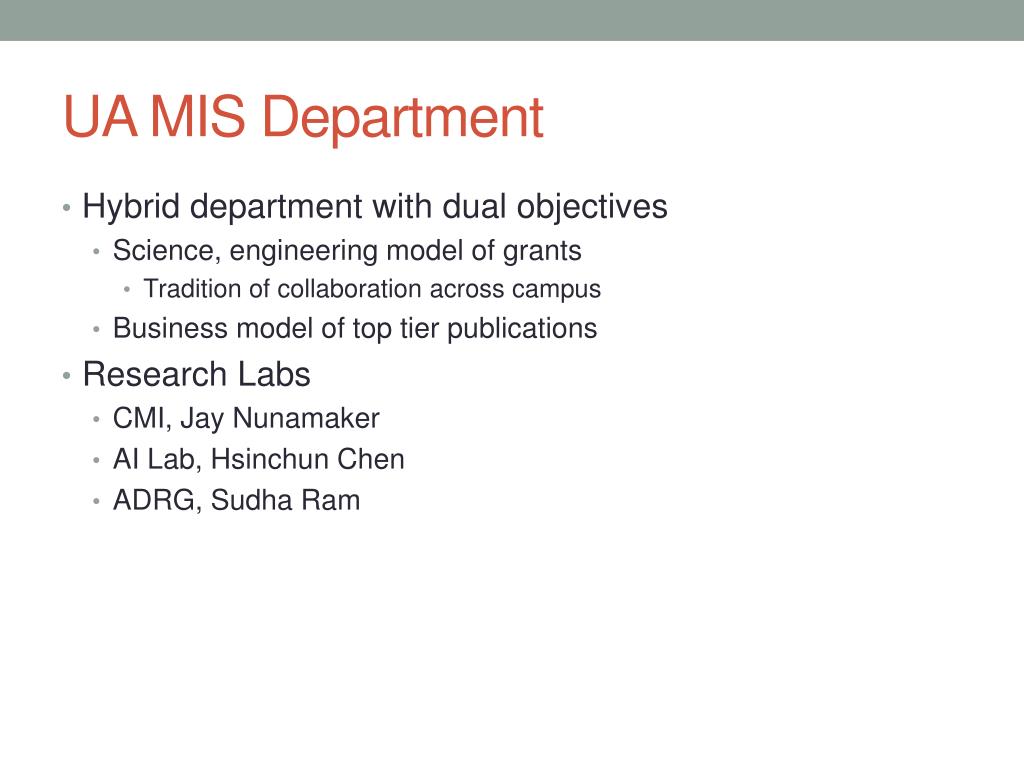 UA MIS Department

• Hybrid department with dual objectives
  • Science, engineering model of grants
    • Tradition of collaboration across campus
  • Business model of top tier publications
• Research Labs
  • CMI, Jay Nunamaker
  • AI Lab, Hsinchun Chen
  • ADRG, Sudha Ram